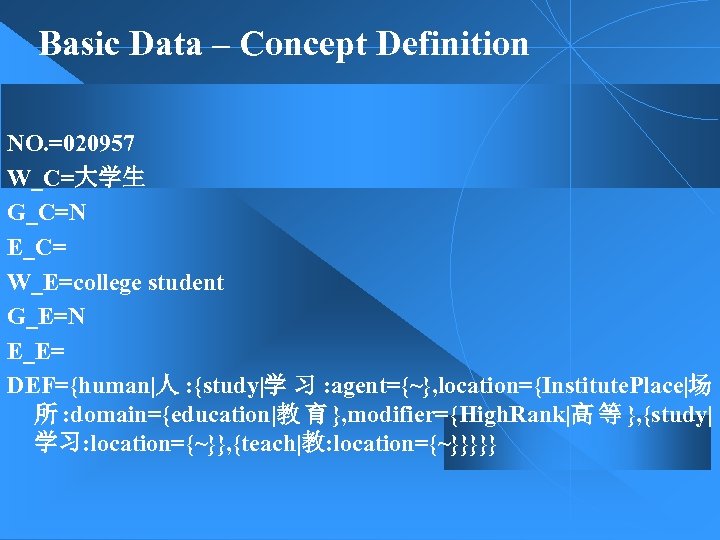 Basic Data – Concept Definition

NO.=020957
W_C=大学生
G_C=N
E_C=
W_E=college student
G_E=N
E_E=
DEF={human|人 :{study|学 习 :agent={~},location={InstitutePlace|场所 :domain={education|教 育 },modifier={HighRank|高 等 },{study|学习:location={~}},{teach|教:location={~}}}}}